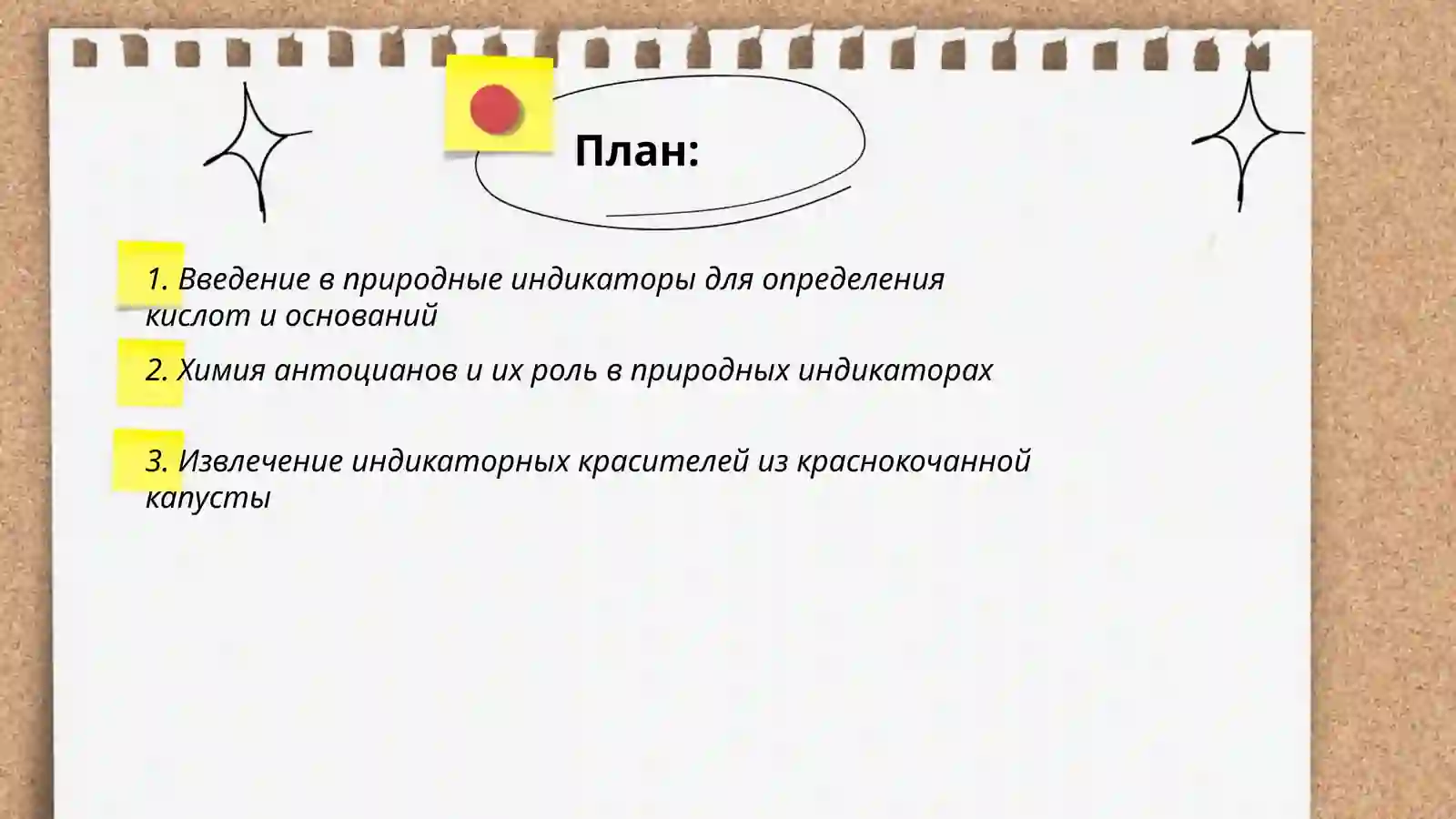 План:

1. Введение в природные индикаторы для определения кислот и оснований

2. Химия антоцианов и их роль в природных индикаторах

3. Извлечение индикаторных красителей из краснокочанной капусты